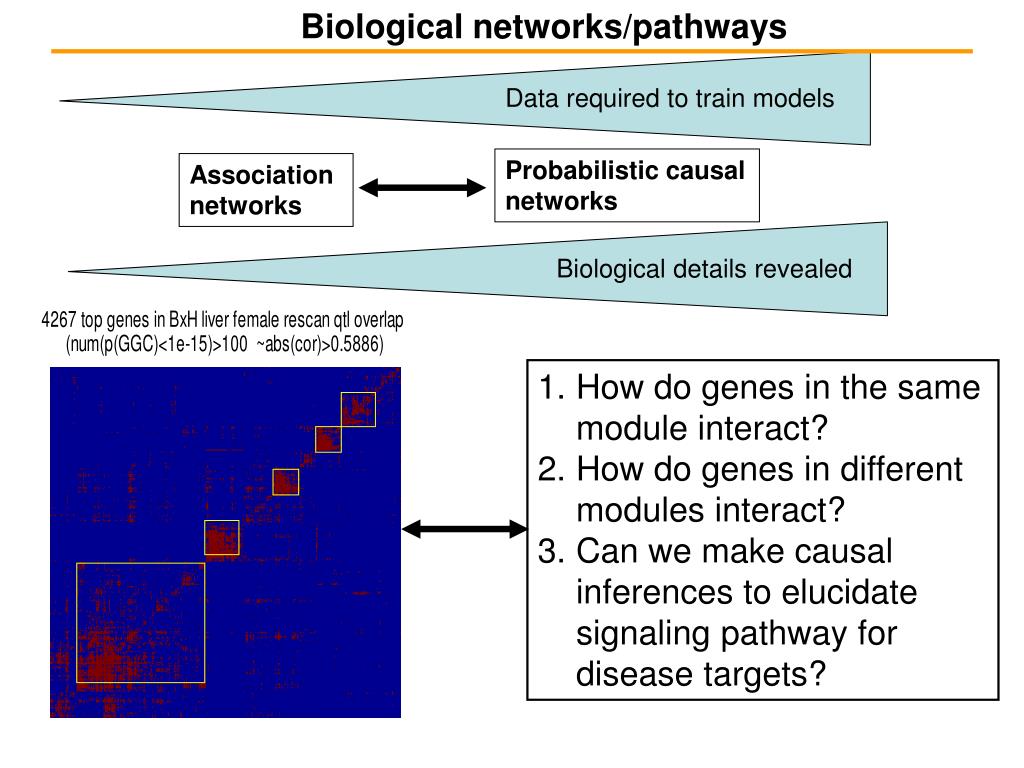 Biological networks/pathways

Data required to train models

Association networks

Probabilistic causal networks

Biological details revealed

4267 top genes in BxH liver female rescan qtl overlap (num(p(GGC)<1e-15)>100 ~abs(cor)>0.5886)

1. How do genes in the same module interact?
2. How do genes in different modules interact?
3. Can we make causal inferences to elucidate signaling pathway for disease targets?